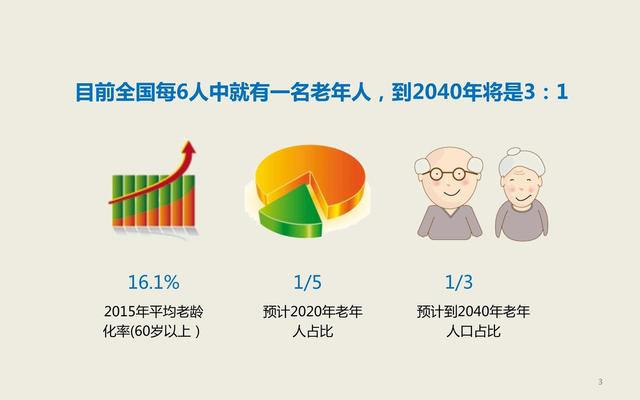 目前全国每6人中就有一名老年人，到2040年将是3：1

16.1%
2015年平均老龄化率(60岁以上）

1/5
预计2020年老年人占比

1/3
预计到2040年老年人口占比

3